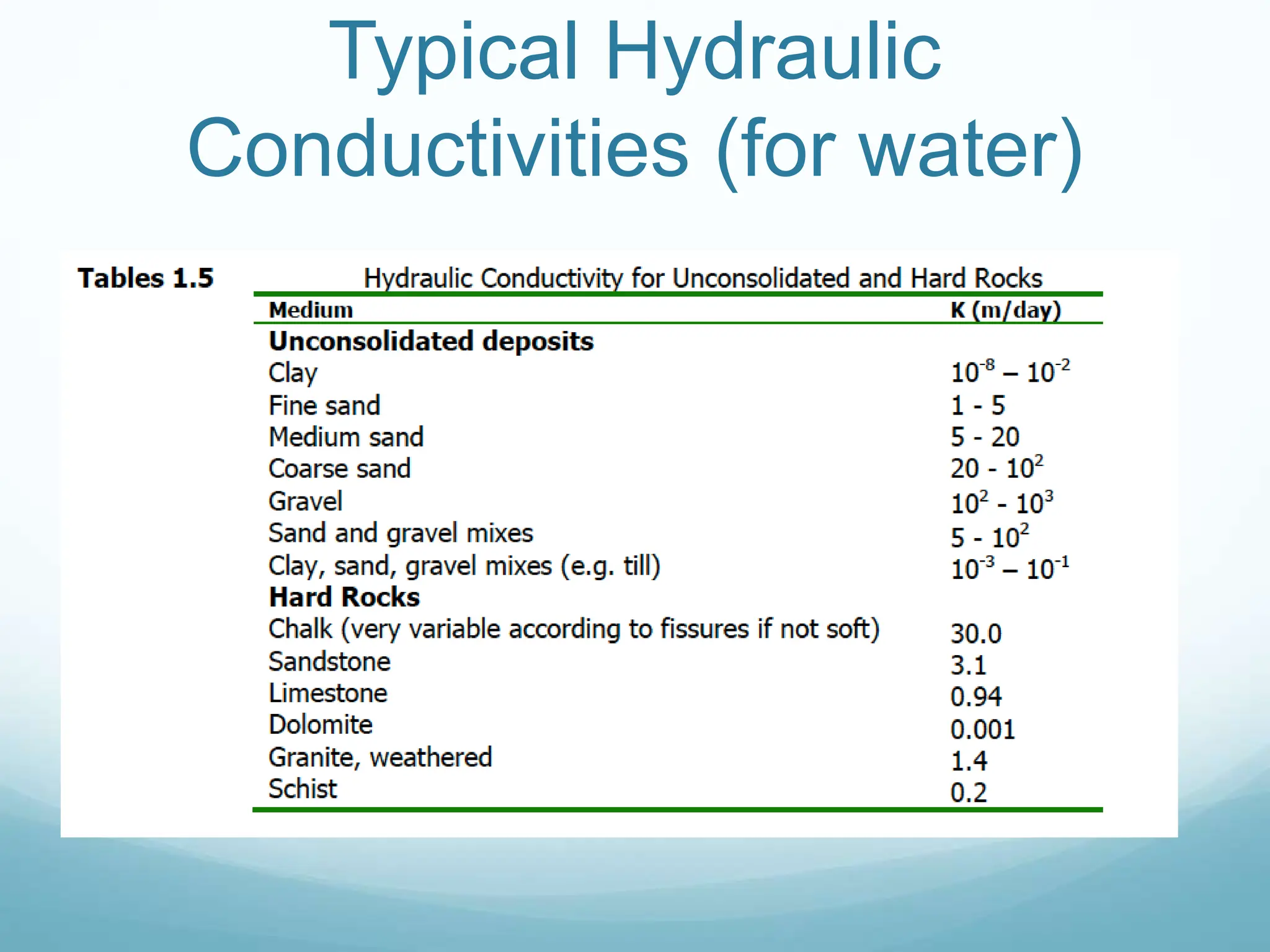 Typical Hydraulic Conductivities (for water)

Tables 1.5

Hydraulic Conductivity for Unconsolidated and Hard Rocks

| Medium | K (m/day) |
|---|---|
| **Unconsolidated deposits** | |
| Clay | $10^{-8} – 10^{-2}$ |
| Fine sand | 1 - 5 |
| Medium sand | 5 - 20 |
| Coarse sand | $20 - 10^{2}$ |
| Gravel | $10^{2} - 10^{3}$ |
| Sand and gravel mixes | $5 - 10^{2}$ |
| Clay, sand, gravel mixes (e.g. till) | $10^{-3} – 10^{-1}$ |
| **Hard Rocks** | |
| Chalk (very variable according to fissures if not soft) | 30.0 |
| Sandstone | 3.1 |
| Limestone | 0.94 |
| Dolomite | 0.001 |
| Granite, weathered | 1.4 |
| Schist | 0.2 |